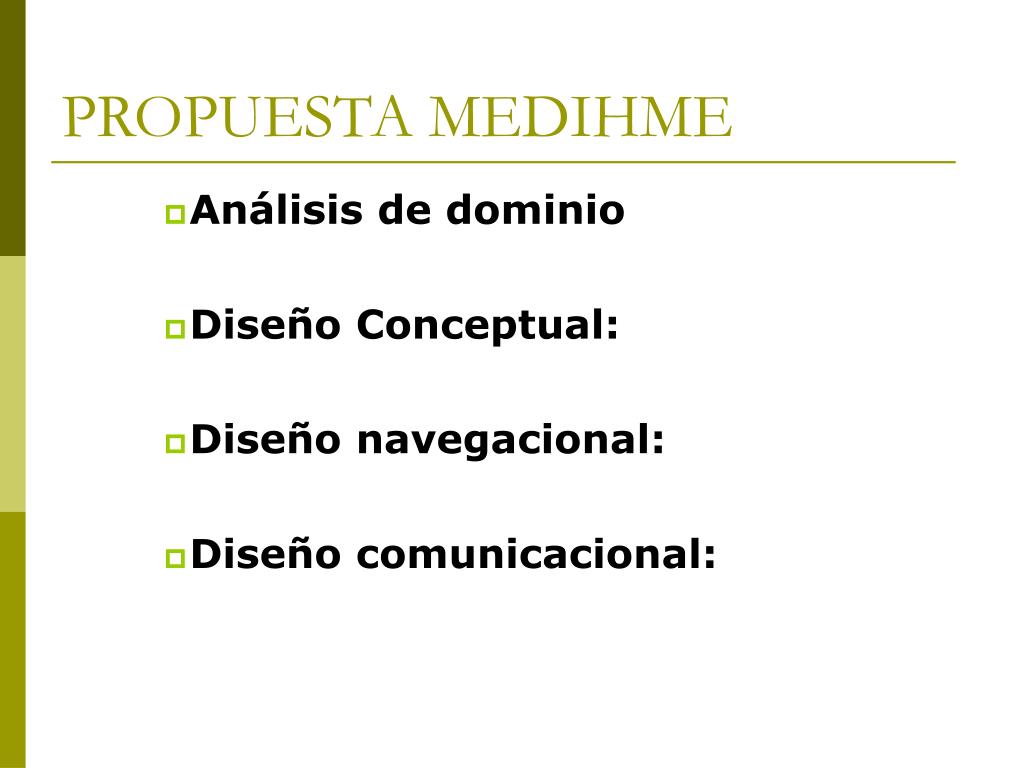 PROPUESTA MEDIHME

Análisis de dominio

Diseño Conceptual:

Diseño navegacional:

Diseño comunicacional: